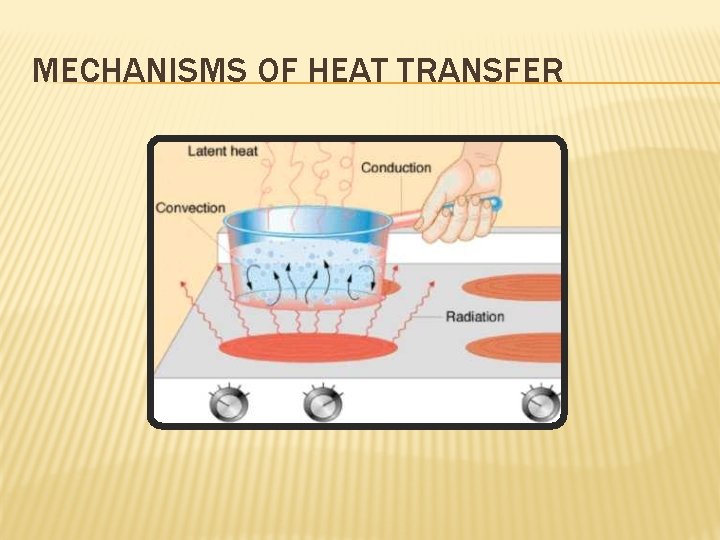 MECHANISMS OF HEAT TRANSFER

Latent heat

Conduction

Convection

Radiation